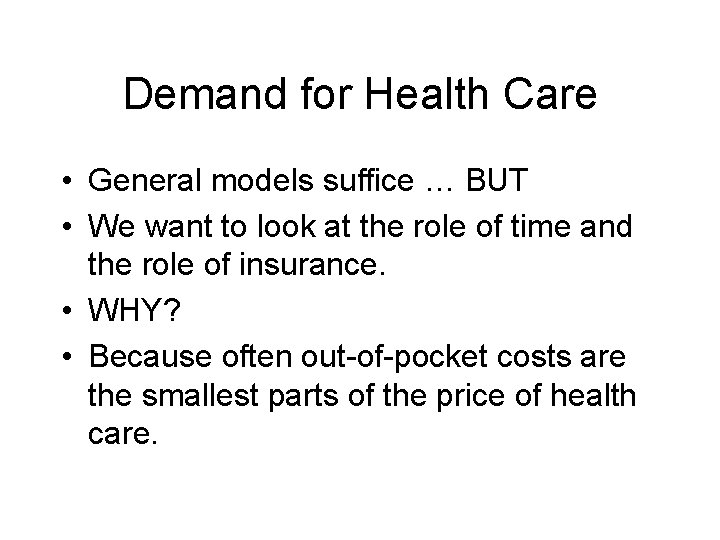 Demand for Health Care

• General models suffice … BUT
• We want to look at the role of time and the role of insurance.
• WHY?
• Because often out-of-pocket costs are the smallest parts of the price of health care.